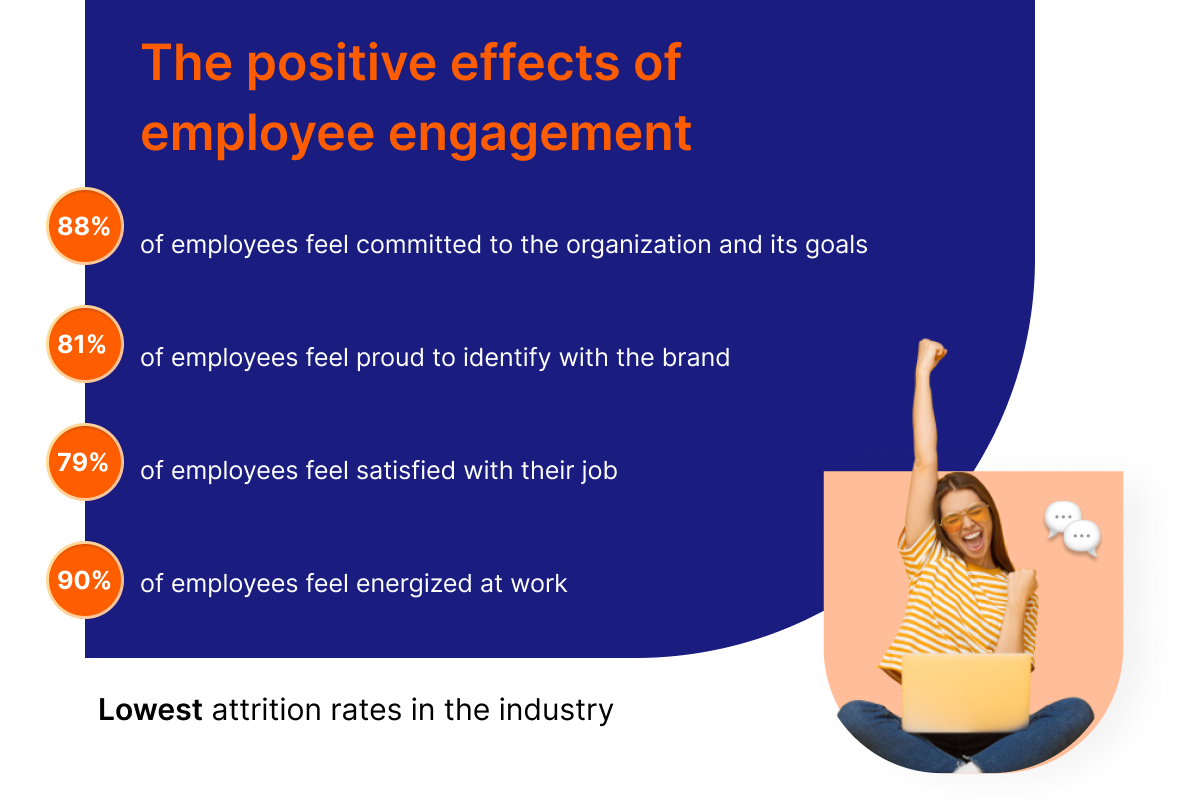 The positive effects of employee engagement

88% of employees feel committed to the organization and its goals

81% of employees feel proud to identify with the brand

79% of employees feel satisfied with their job

90% of employees feel energized at work

Lowest attrition rates in the industry